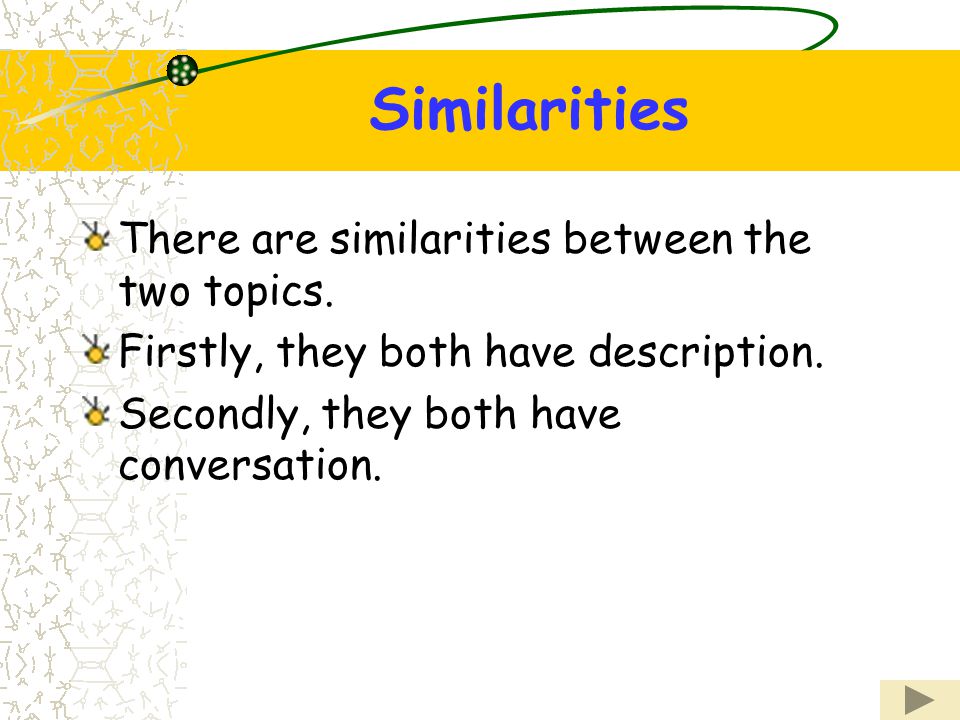 Similarities

There are similarities between the two topics.

Firstly, they both have description.

Secondly, they both have conversation.